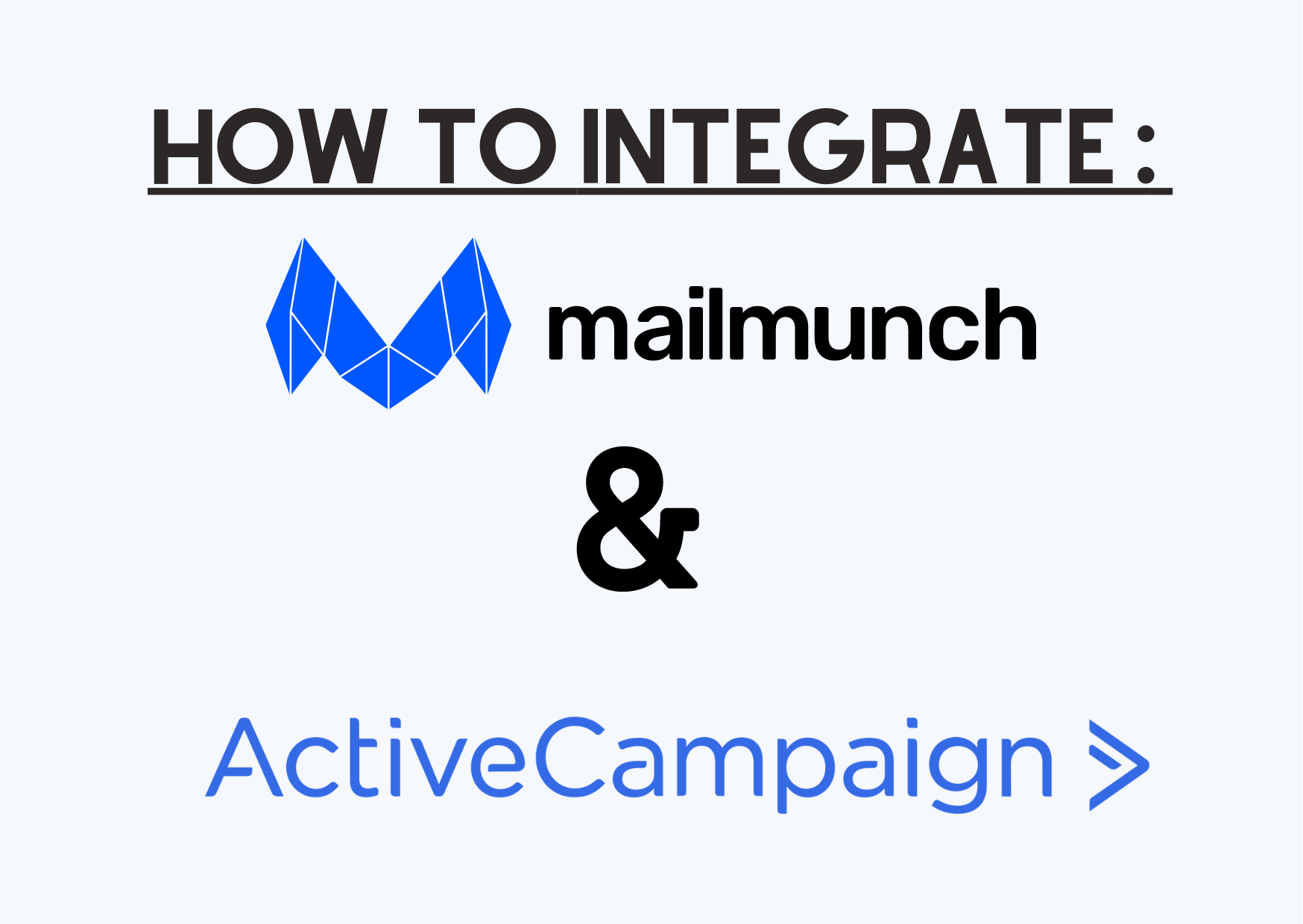 HOW TO INTEGRATE :

mailmunch

&

ActiveCampaign >